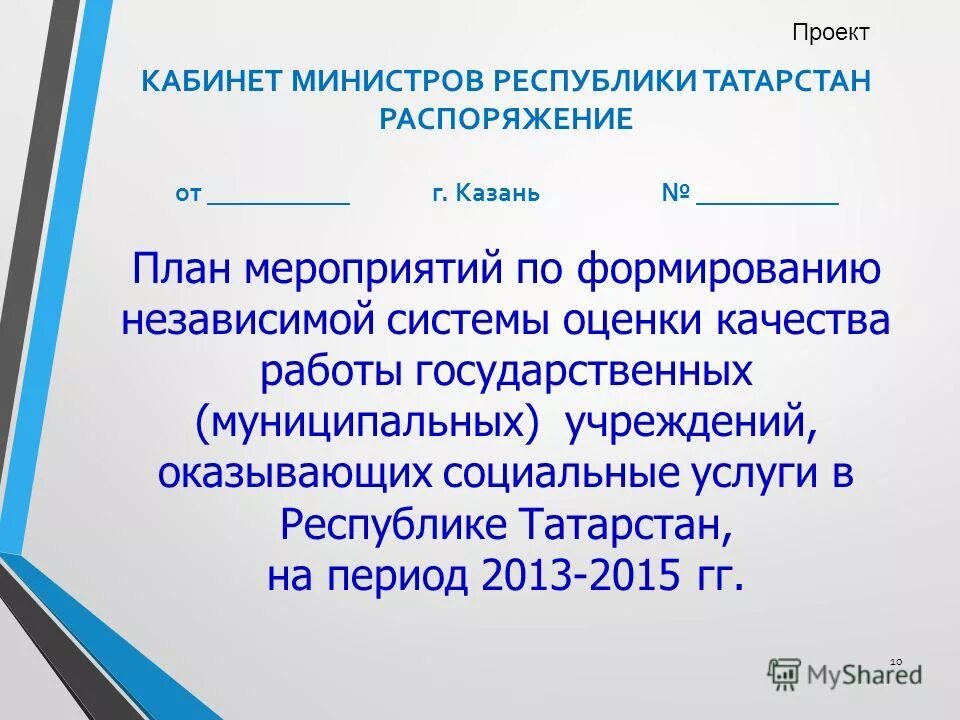 Проект

КАБИНЕТ МИНИСТРОВ РЕСПУБЛИКИ ТАТАРСТАН
РАСПОРЯЖЕНИЕ

от __________ г. Казань № __________

План мероприятий по формированию независимой системы оценки качества работы государственных (муниципальных) учреждений, оказывающих социальные услуги в Республике Татарстан, на период 2013-2015 гг.

10

MyShared